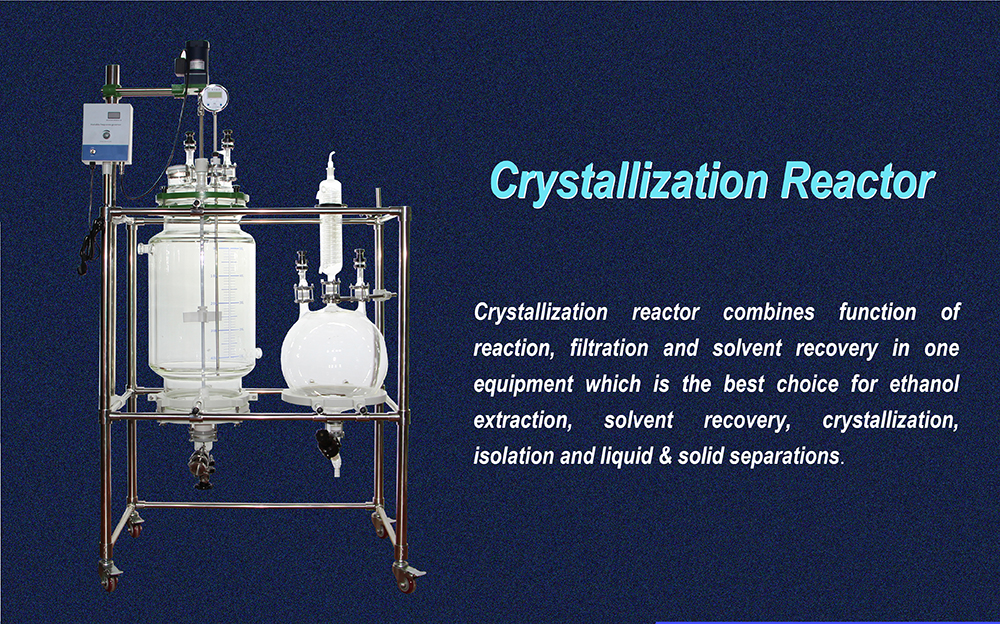 Crystallization Reactor

Crystallization reactor combines function of reaction, filtration and solvent recovery in one equipment which is the best choice for ethanol extraction, solvent recovery, crystallization, isolation and liquid & solid separations.